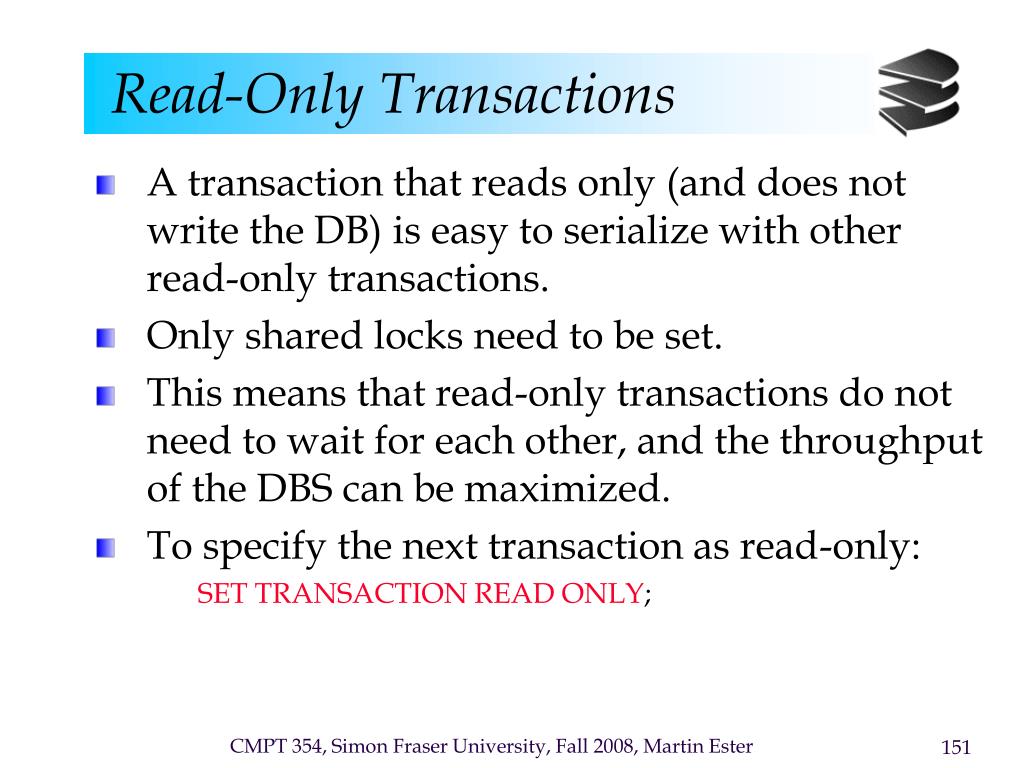 Read-Only Transactions

A transaction that reads only (and does not write the DB) is easy to serialize with other read-only transactions.

Only shared locks need to be set.

This means that read-only transactions do not need to wait for each other, and the throughput of the DBS can be maximized.

To specify the next transaction as read-only:
SET TRANSACTION READ ONLY;

CMPT 354, Simon Fraser University, Fall 2008, Martin Ester

151